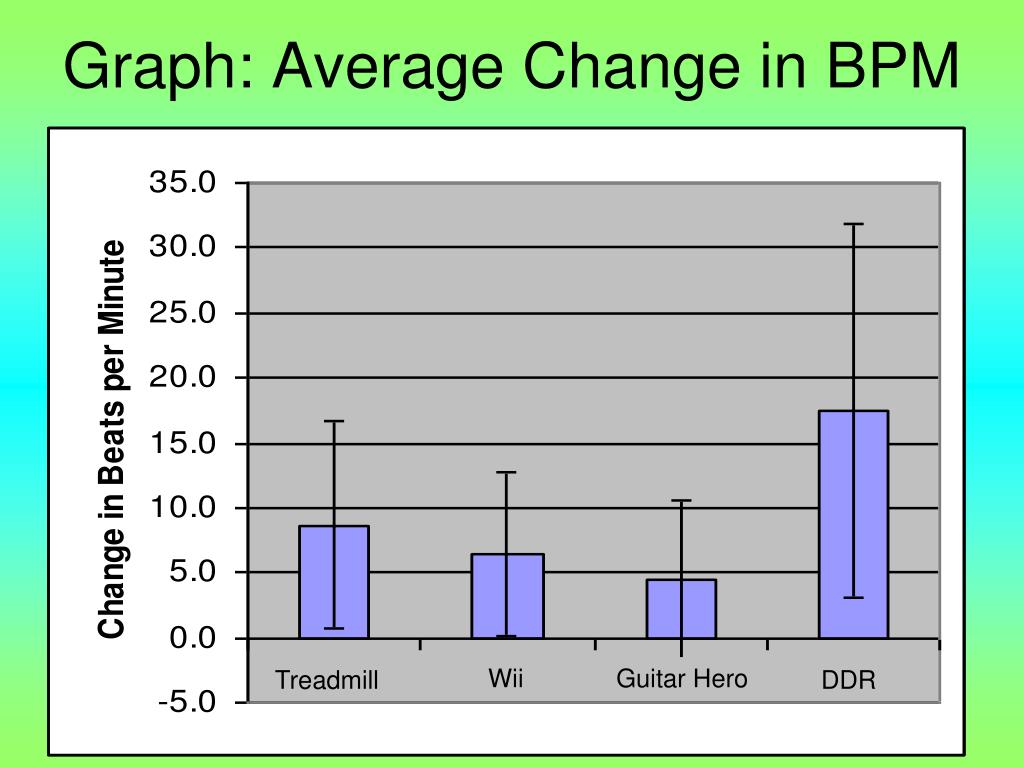 Graph: Average Change in BPM

Change in Beats per Minute

35.0
30.0
25.0
20.0
15.0
10.0
5.0
0.0
-5.0

Treadmill
Wii
Guitar Hero
DDR